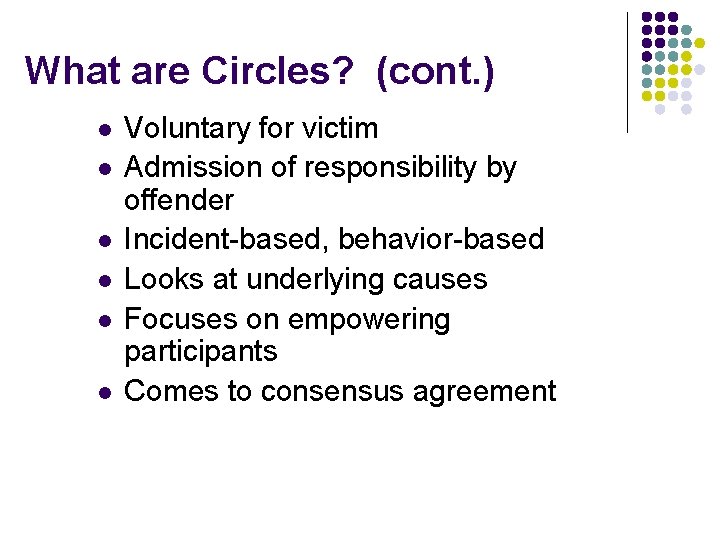 What are Circles? (cont.)

- Voluntary for victim
- Admission of responsibility by offender
- Incident-based, behavior-based
- Looks at underlying causes
- Focuses on empowering participants
- Comes to consensus agreement